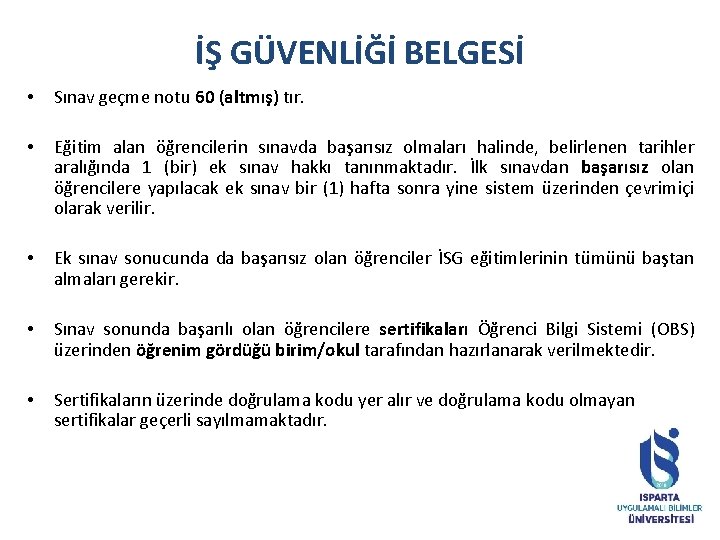 İŞ GÜVENLİĞİ BELGESİ

• Sınav geçme notu 60 (altmış) tır.

• Eğitim alan öğrencilerin sınavda başarısız olmaları halinde, belirlenen tarihler aralığında 1 (bir) ek sınav hakkı tanınmaktadır. İlk sınavdan başarısız olan öğrencilere yapılacak ek sınav bir (1) hafta sonra yine sistem üzerinden çevrimiçi olarak verilir.

• Ek sınav sonucunda da başarısız olan öğrenciler İSG eğitimlerinin tümünü baştan almaları gerekir.

• Sınav sonunda başarılı olan öğrencilere sertifikaları Öğrenci Bilgi Sistemi (OBS) üzerinden öğrenim gördüğü birim/okul tarafından hazırlanarak verilmektedir.

• Sertifikaların üzerinde doğrulama kodu yer alır ve doğrulama kodu olmayan sertifikalar geçerli sayılmamaktadır.

ISPARTA
UYGULAMALI BİLİMLER
ÜNİVERSİTESİ